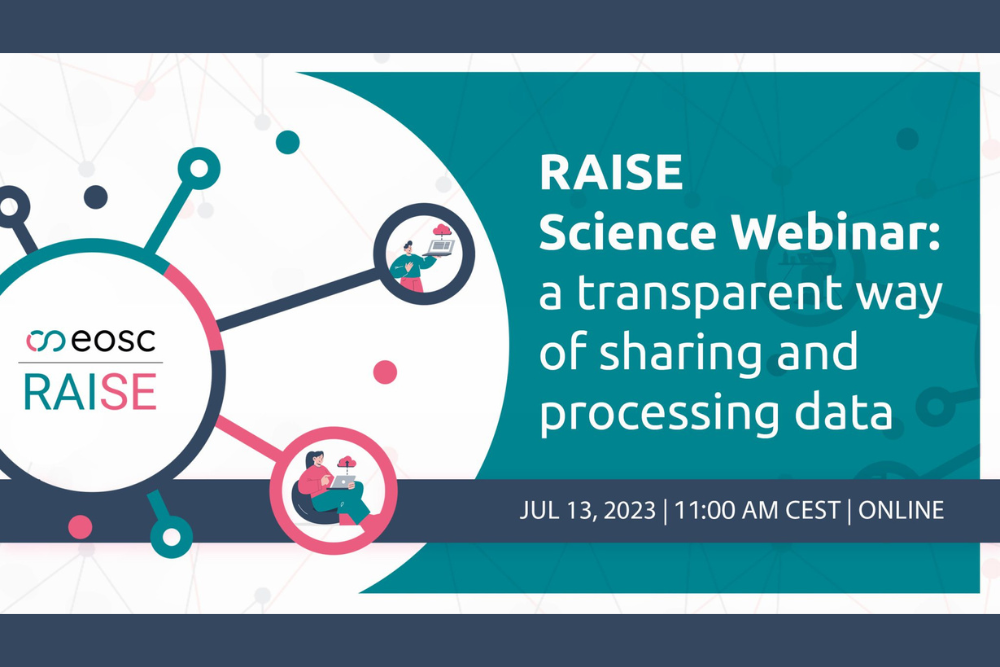 eosc
RAISE

RAISE
Science Webinar:
a transparent way of sharing and processing data

JUL 13, 2023 | 11:00 AM CEST | ONLINE